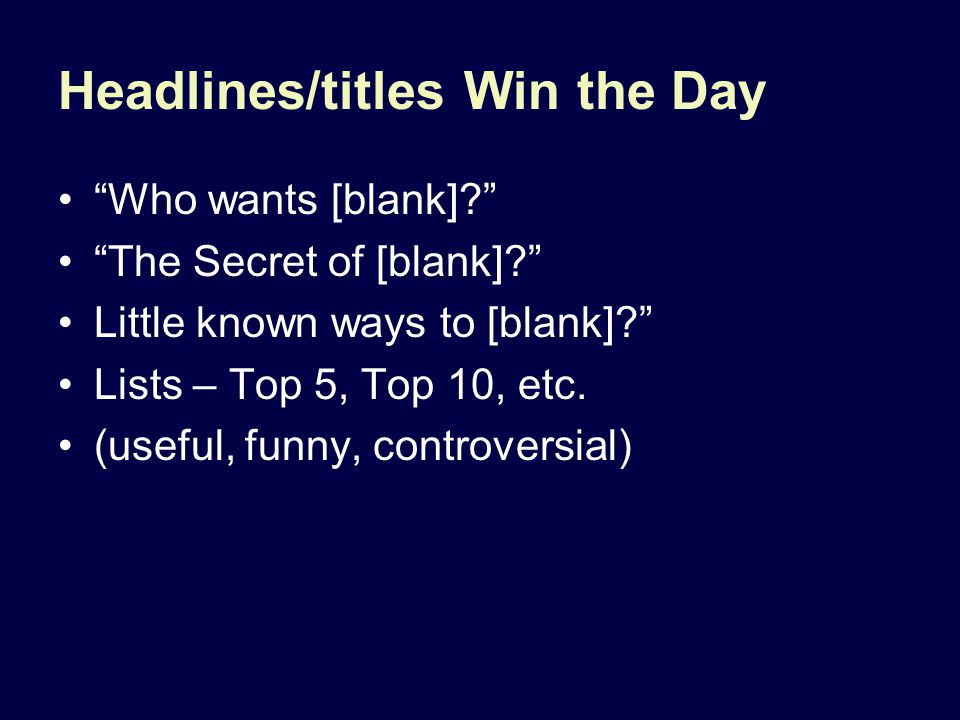 Headlines/titles Win the Day

• “Who wants [blank]?”
• “The Secret of [blank]?”
• Little known ways to [blank]?”
• Lists – Top 5, Top 10, etc.
• (useful, funny, controversial)